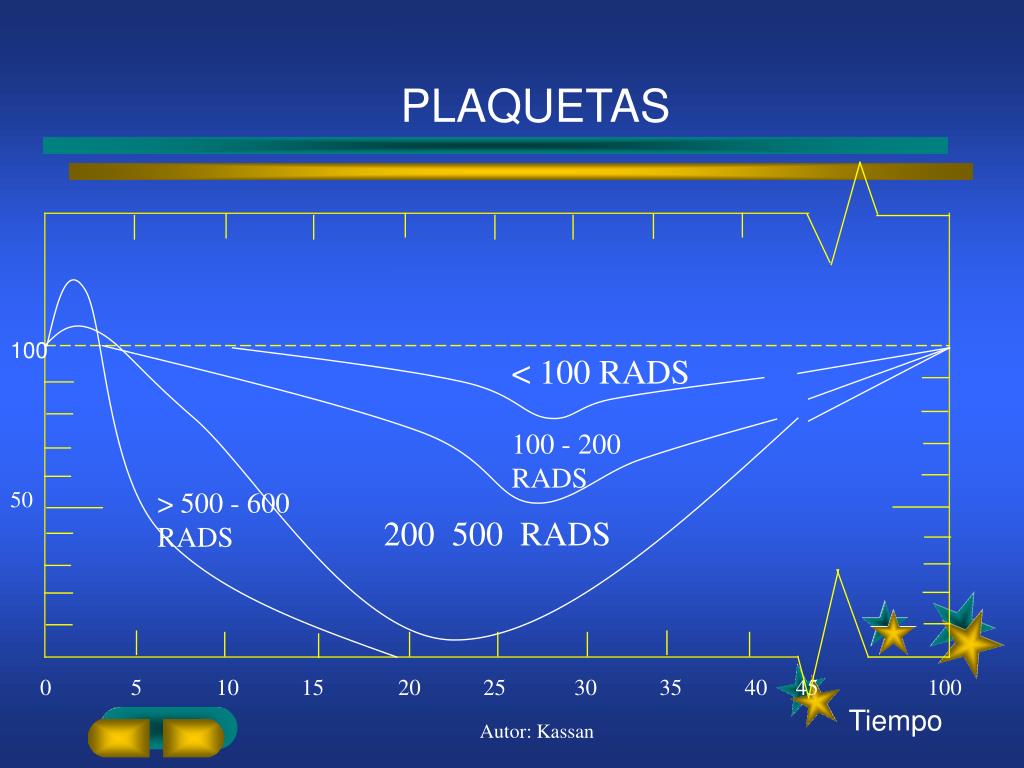 PLAQUETAS

100

50

< 100 RADS

100 - 200 RADS

> 500 - 600 RADS

200 500 RADS

0 5 10 15 20 25 30 35 40 45 100

Tiempo

Autor: Kassan